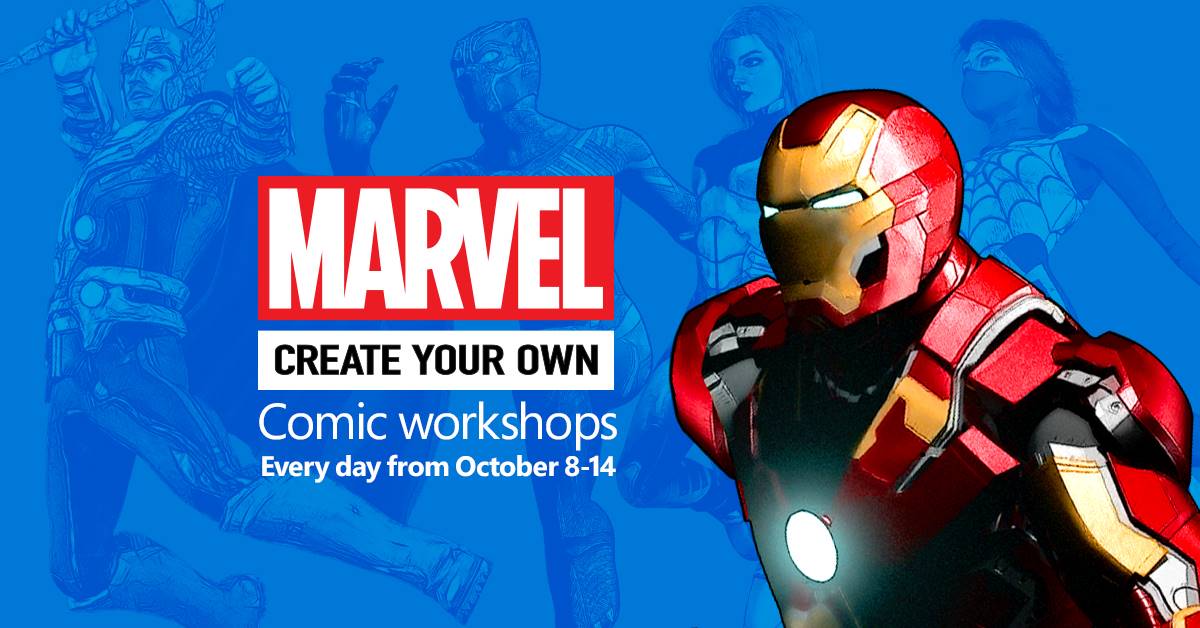 MARVEL

CREATE YOUR OWN

Comic workshops

Every day from October 8-14